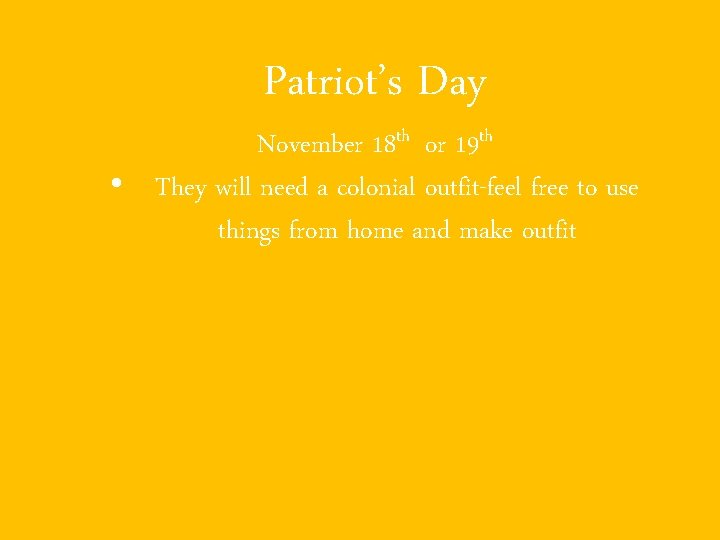 Patriot's Day

November 18th or 19th

• They will need a colonial outfit-feel free to use things from home and make outfit